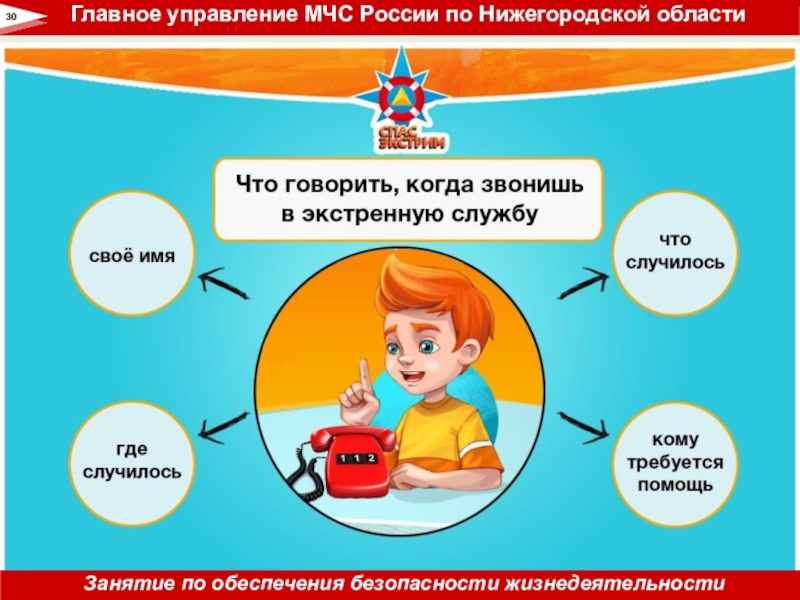 30

Главное управление МЧС России по Нижегородской области

СПАС ЭКСТРИМ

Что говорить, когда звонишь в экстренную службу

своё имя

что случилось

где случилось

кому требуется помощь

1 1 2

Занятие по обеспечения безопасности жизнедеятельности